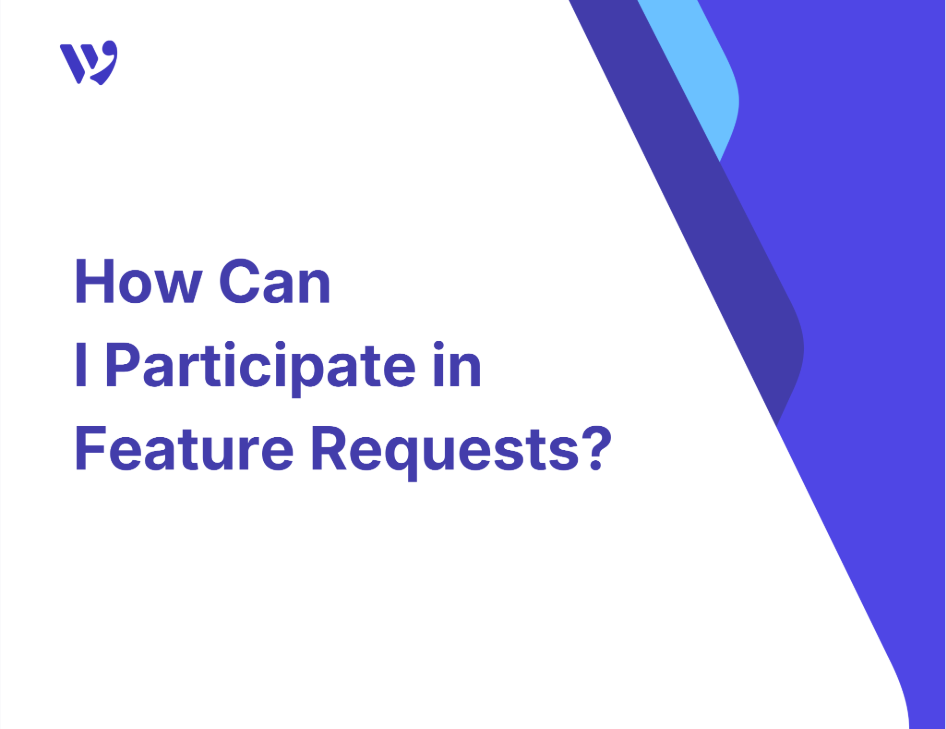 How Can
I Participate in
Feature Requests?